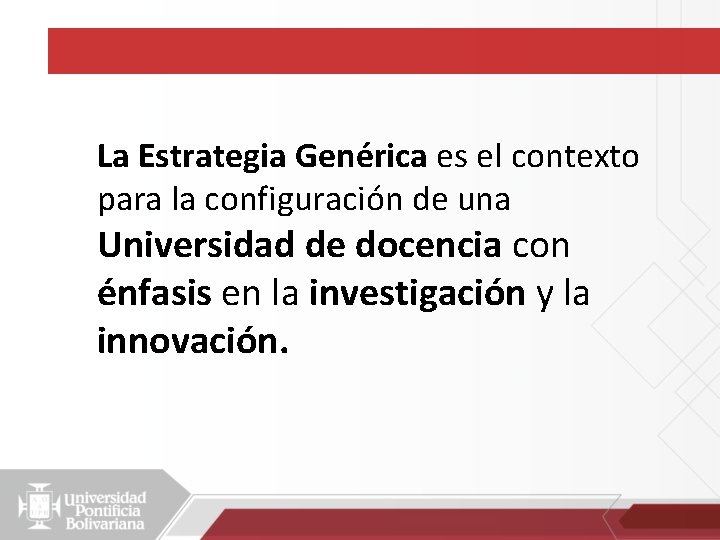 La Estrategia Genérica es el contexto para la configuración de una Universidad de docencia con énfasis en la investigación y la innovación.

Universidad Pontificia Bolivariana